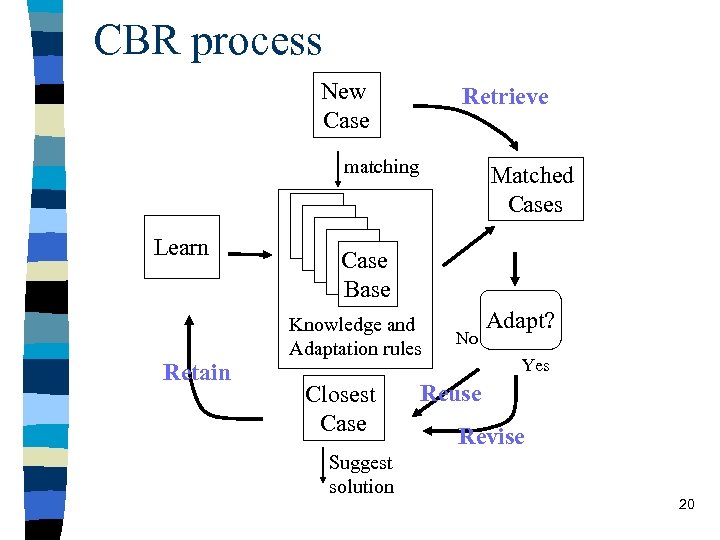 CBR process

New Case

Retrieve

matching

Matched Cases

Learn

Case Base

Knowledge and Adaptation rules

Adapt?

No

Yes

Retain

Closest Case

Reuse

Revise

Suggest solution

20